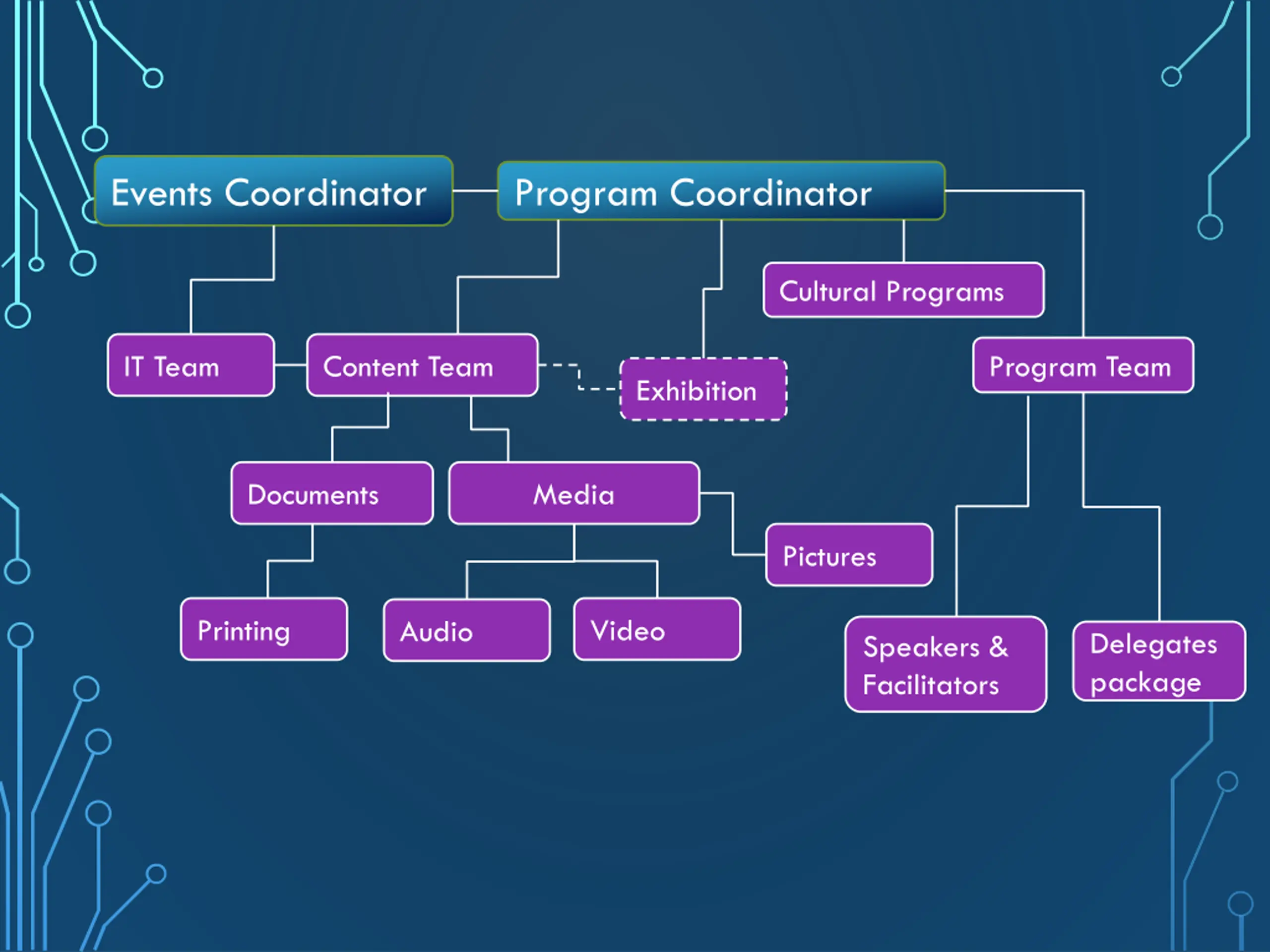 Events Coordinator
Program Coordinator
Cultural Programs
IT Team
Content Team
Exhibition
Program Team
Documents
Media
Pictures
Printing
Audio
Video
Speakers & Facilitators
Delegates package